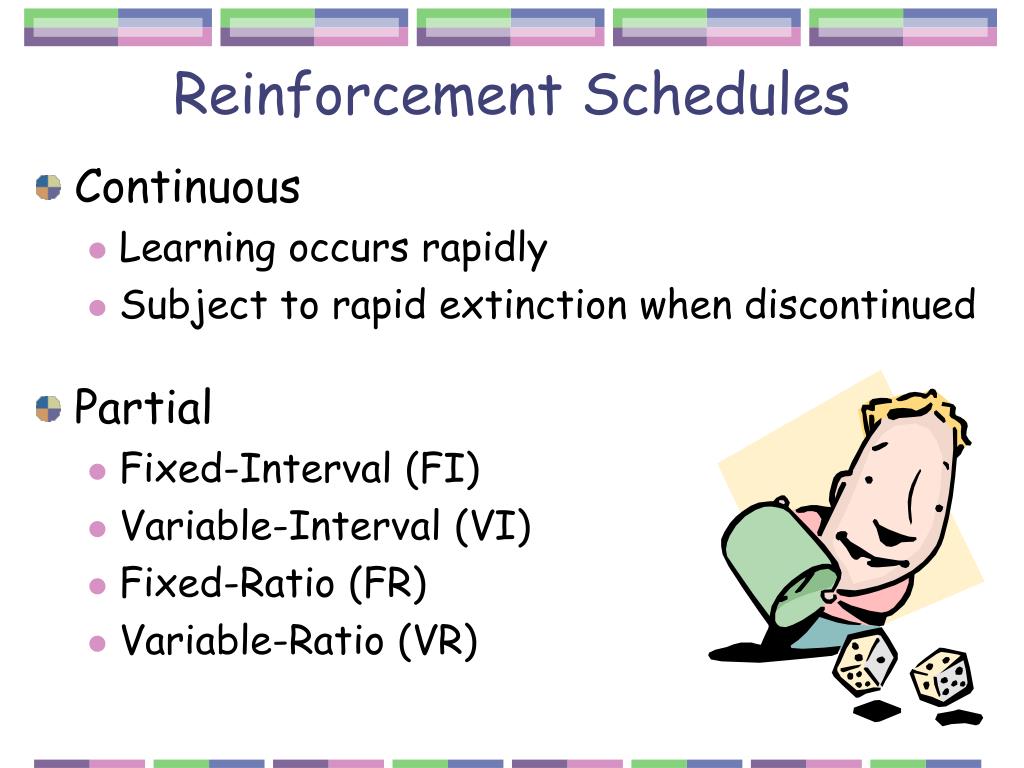 Reinforcement Schedules

Continuous
Learning occurs rapidly
Subject to rapid extinction when discontinued

Partial
Fixed-Interval (FI)
Variable-Interval (VI)
Fixed-Ratio (FR)
Variable-Ratio (VR)